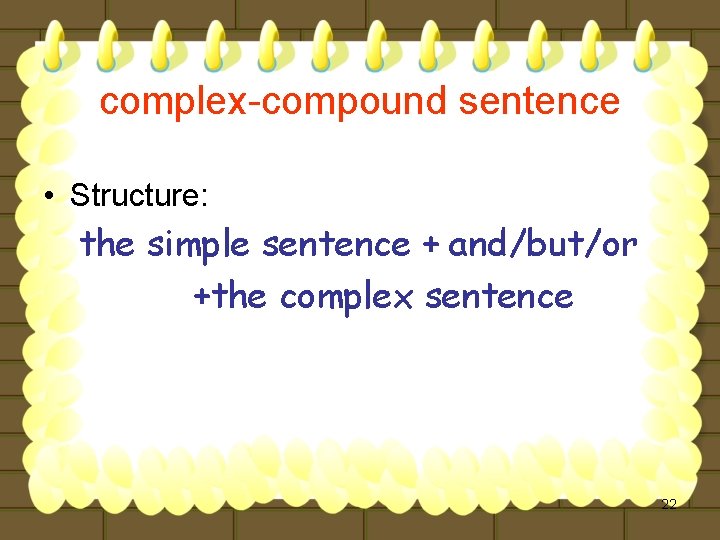 complex-compound sentence

• Structure:

the simple sentence + and/but/or +the complex sentence

22